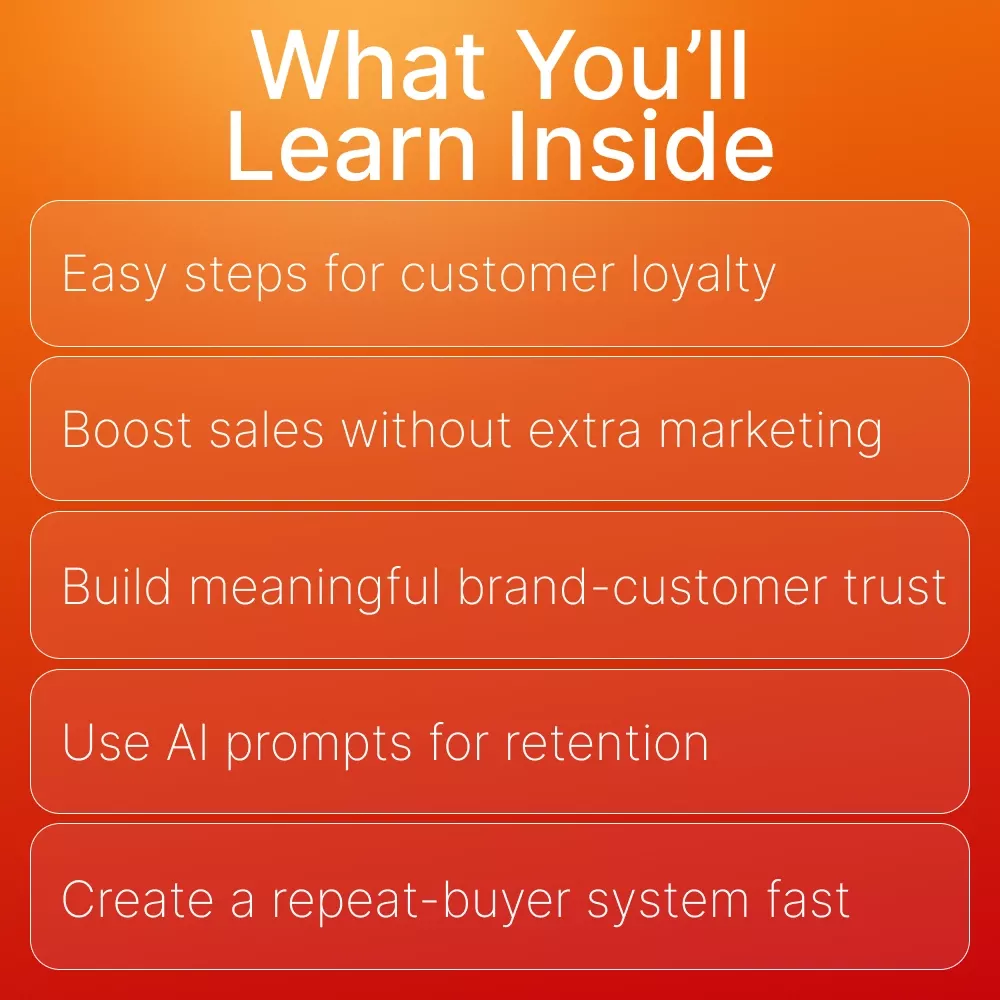 What You’ll Learn Inside

Easy steps for customer loyalty

Boost sales without extra marketing

Build meaningful brand-customer trust

Use AI prompts for retention

Create a repeat-buyer system fast